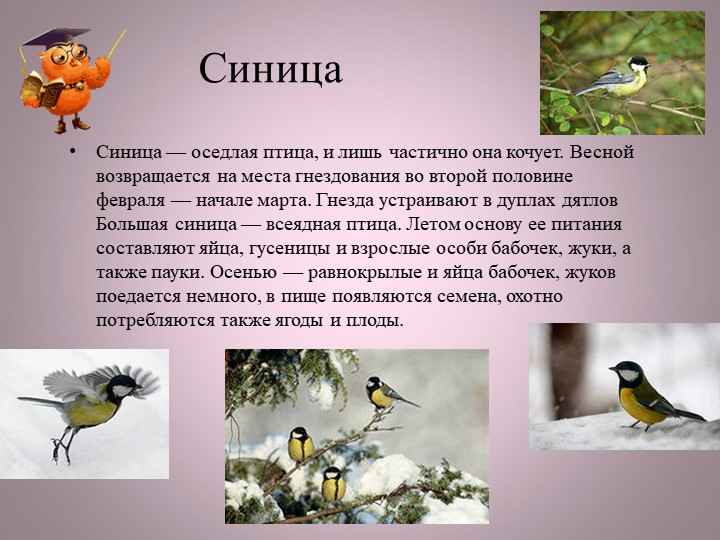 Синица

• Синица — оседлая птица, и лишь частично она кочует. Весной возвращается на места гнездования во второй половине февраля — начале марта. Гнезда устраивают в дуплах дятлов Большая синица — всеядная птица. Летом основу ее питания составляют яйца, гусеницы и взрослые особи бабочек, жуки, а также пауки. Осенью — равнокрылые и яйца бабочек, жуков поедается немного, в пище появляются семена, охотно потребляются также ягоды и плоды.